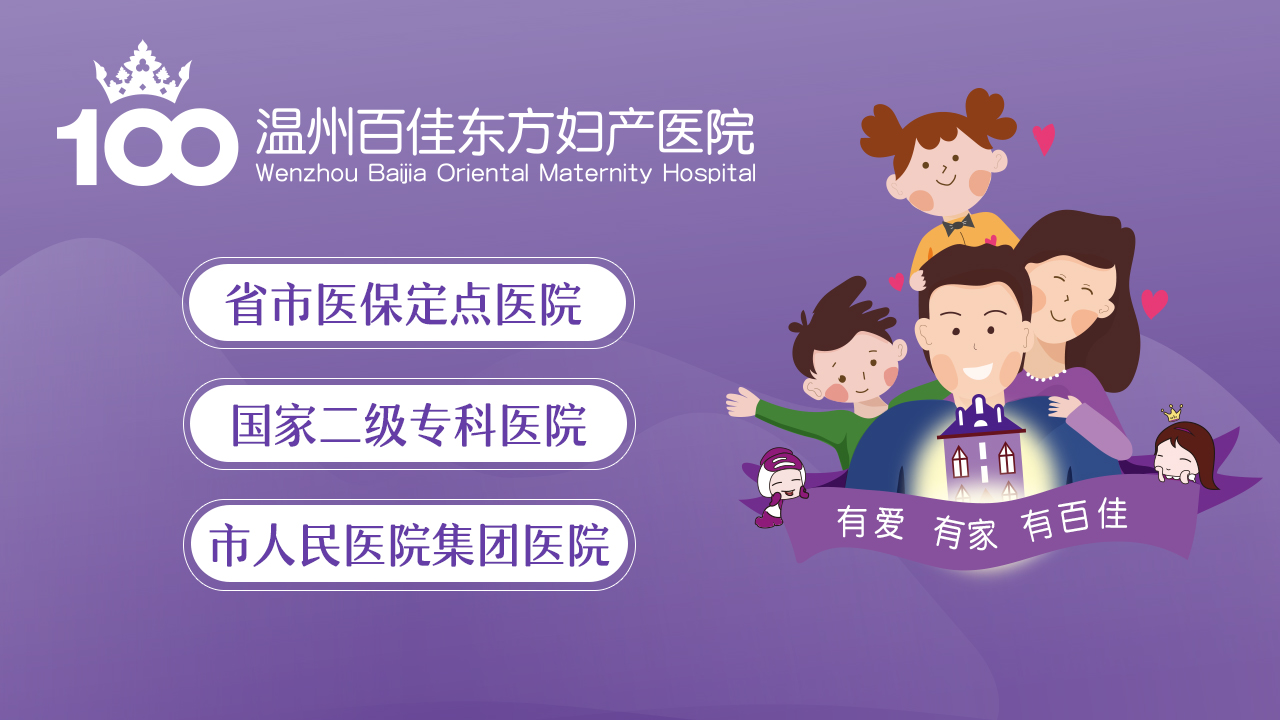 100
温州百佳东方妇产医院
Wenzhou Baijia Oriental Maternity Hospital

省市医保定点医院

国家二级专科医院

市人民医院集团医院

有爱 有家 有百佳